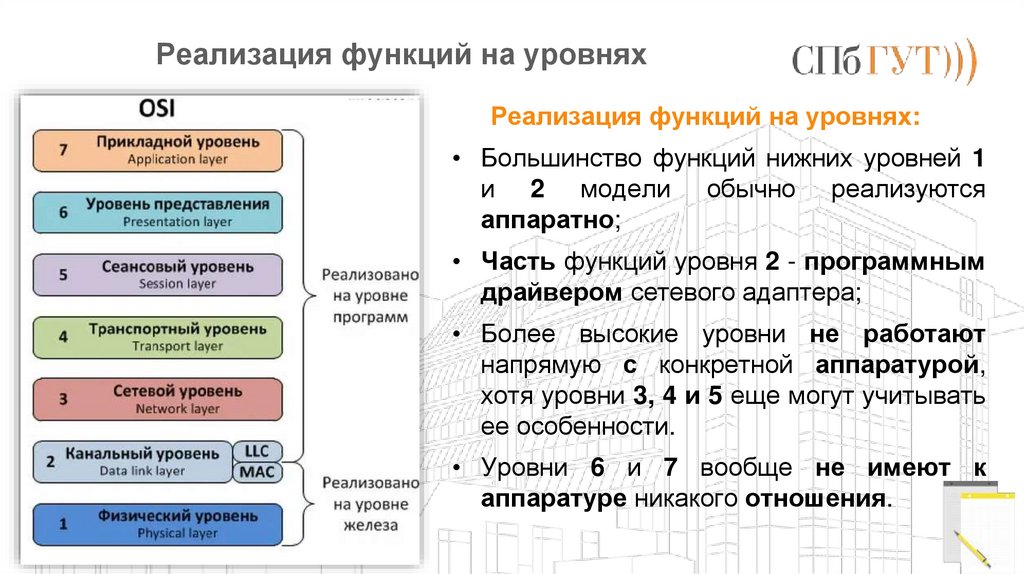 Реализация функций на уровнях

СПбГУТ)))

OSI

7 Прикладной уровень
Application layer

6 Уровень представления
Presentation layer

5 Сеансовый уровень
Session layer

4 Транспортный уровень
Transport layer

3 Сетевой уровень
Network layer

2 Канальный уровень
Data link layer
LLC
MAC

1 Физический уровень
Physical layer

Реализовано на уровне программ

Реализовано на уровне железа

Реализация функций на уровнях:

• Большинство функций нижних уровней 1 и 2 модели обычно реализуются аппаратно;

• Часть функций уровня 2 - программным драйвером сетевого адаптера;

• Более высокие уровни не работают напрямую с конкретной аппаратурой, хотя уровни 3, 4 и 5 еще могут учитывать ее особенности.

• Уровни 6 и 7 вообще не имеют к аппаратуре никакого отношения.